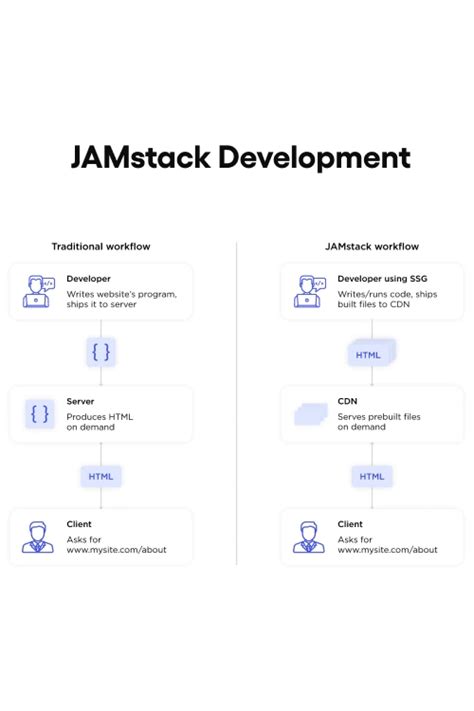 JAMstack Development

Traditional workflow

</>

Developer
Writes website's program, ships it to server

{ }

{ }

Server
Produces HTML on demand

HTML

Client
Asks for www.mysite.com/about

JAMstack workflow

</>

Developer using SSG
Writes/runs code, ships built files to CDN

HTML

CDN
Serves prebuilt files on demand

HTML

Client
Asks for www.mysite.com/about